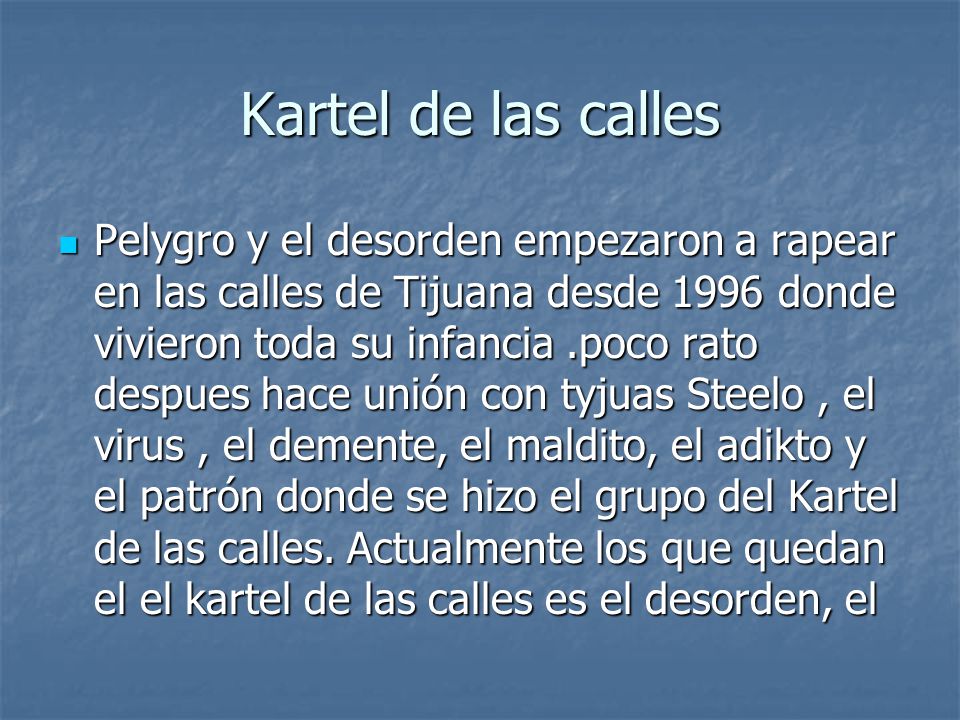 Kartel de las calles

Pelygro y el desorden empezaron a rapear en las calles de Tijuana desde 1996 donde vivieron toda su infancia .poco rato despues hace unión con tyjuas Steelo , el virus , el demente, el maldito, el adikto y el patrón donde se hizo el grupo del Kartel de las calles. Actualmente los que quedan el el kartel de las calles es el desorden, el